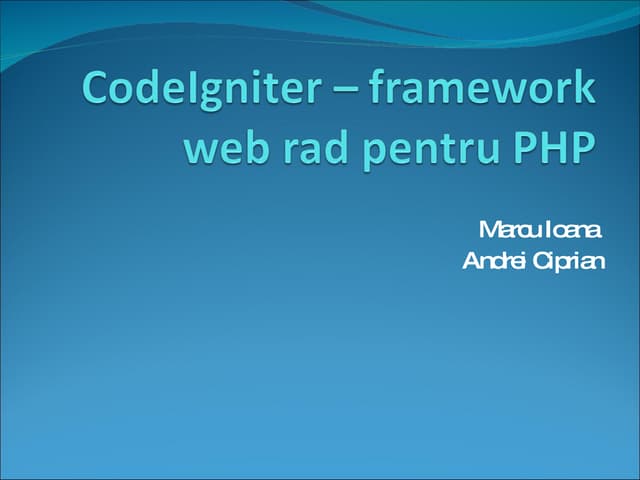 CodeIgniter – framework web rad pentru PHP

Marcu Ioana
Andrei Ciprian